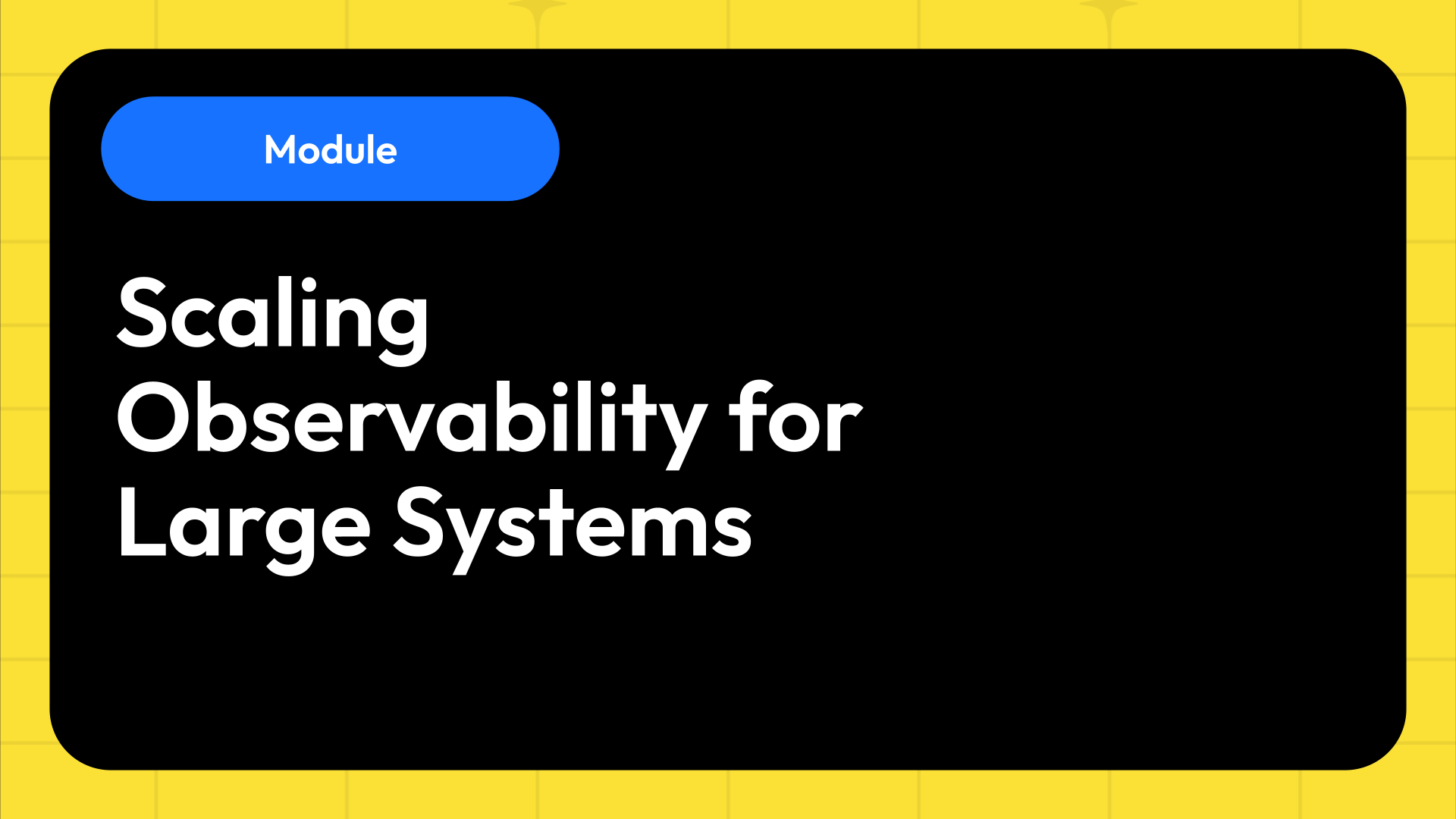 Module

Scaling Observability for Large Systems